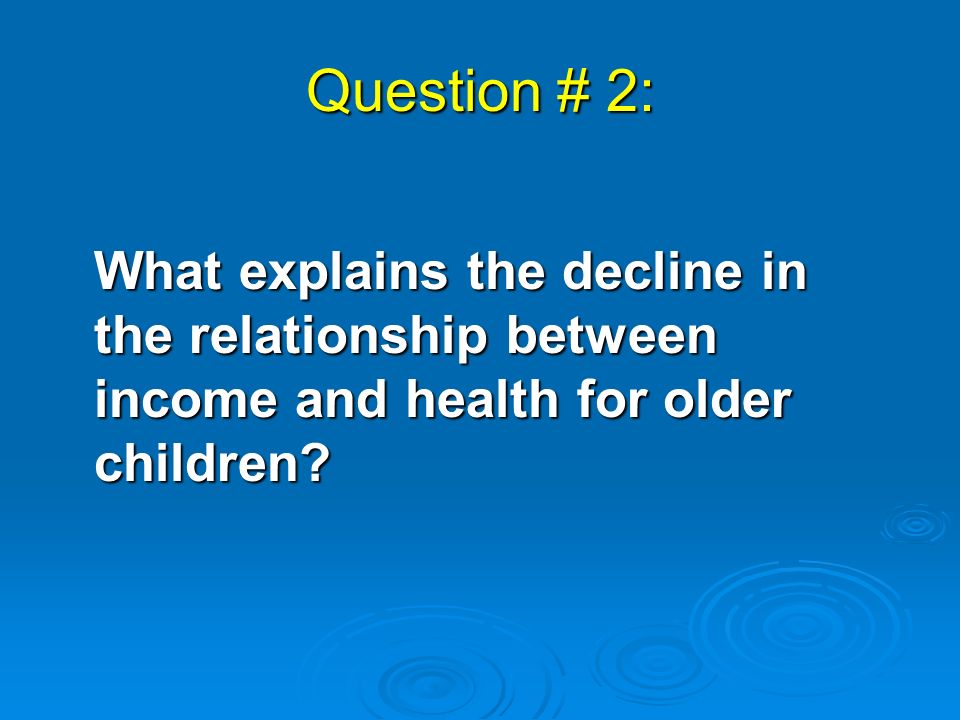 Question # 2:

What explains the decline in the relationship between income and health for older children?